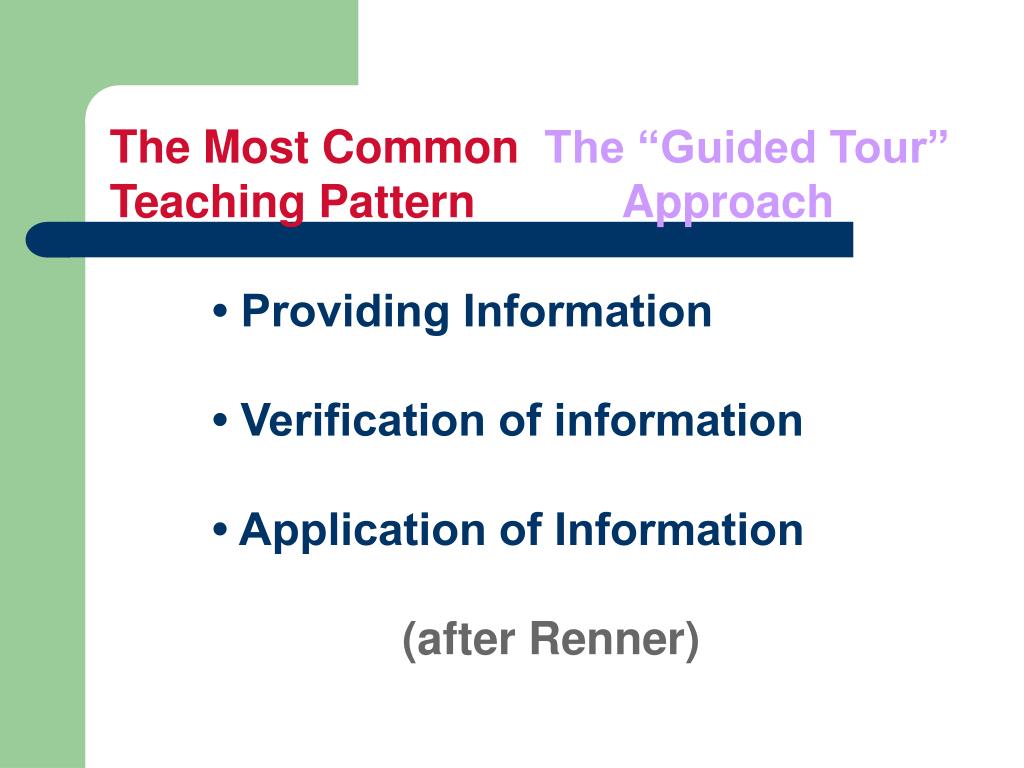 The Most Common Teaching Pattern

The “Guided Tour” Approach

• Providing Information

• Verification of information

• Application of Information

(after Renner)